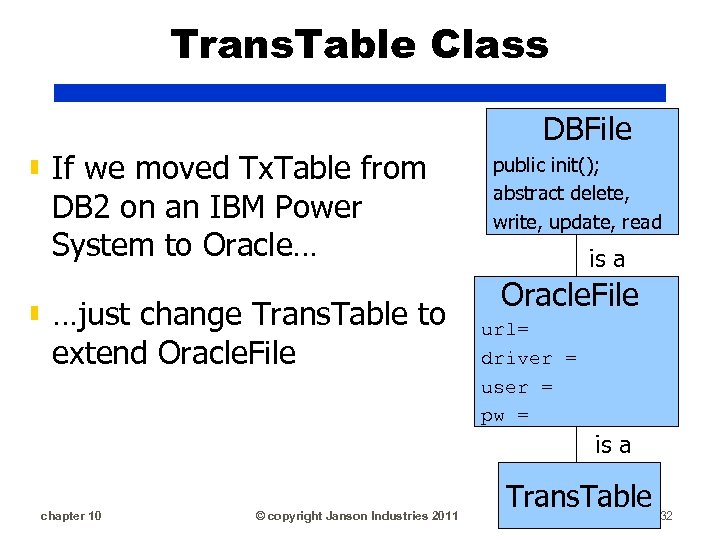 TransTable Class

If we moved TxTable from DB2 on an IBM Power System to Oracle…

…just change TransTable to extend OracleFile

DBFile
public init();
abstract delete, write, update, read

is a

OracleFile
url=
driver =
user =
pw =

is a

TransTable

chapter 10

© copyright Janson Industries 2011

32